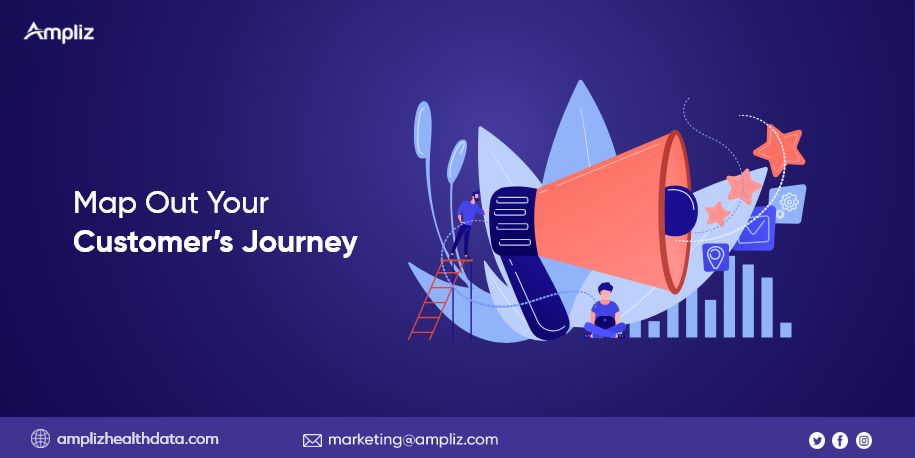 Ampliz

Map Out Your
Customer's Journey

amplizhealthdata.com marketing@ampliz.com